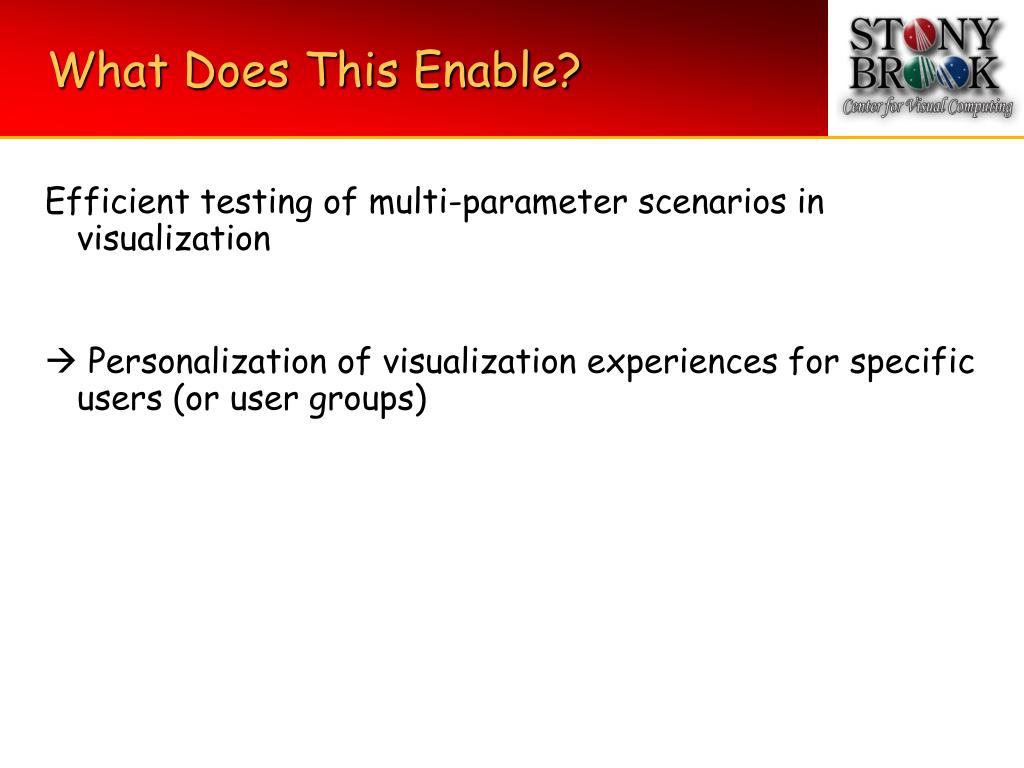 What Does This Enable?

STONY BROOK
Center for Visual Computing

Efficient testing of multi-parameter scenarios in visualization

→ Personalization of visualization experiences for specific users (or user groups)